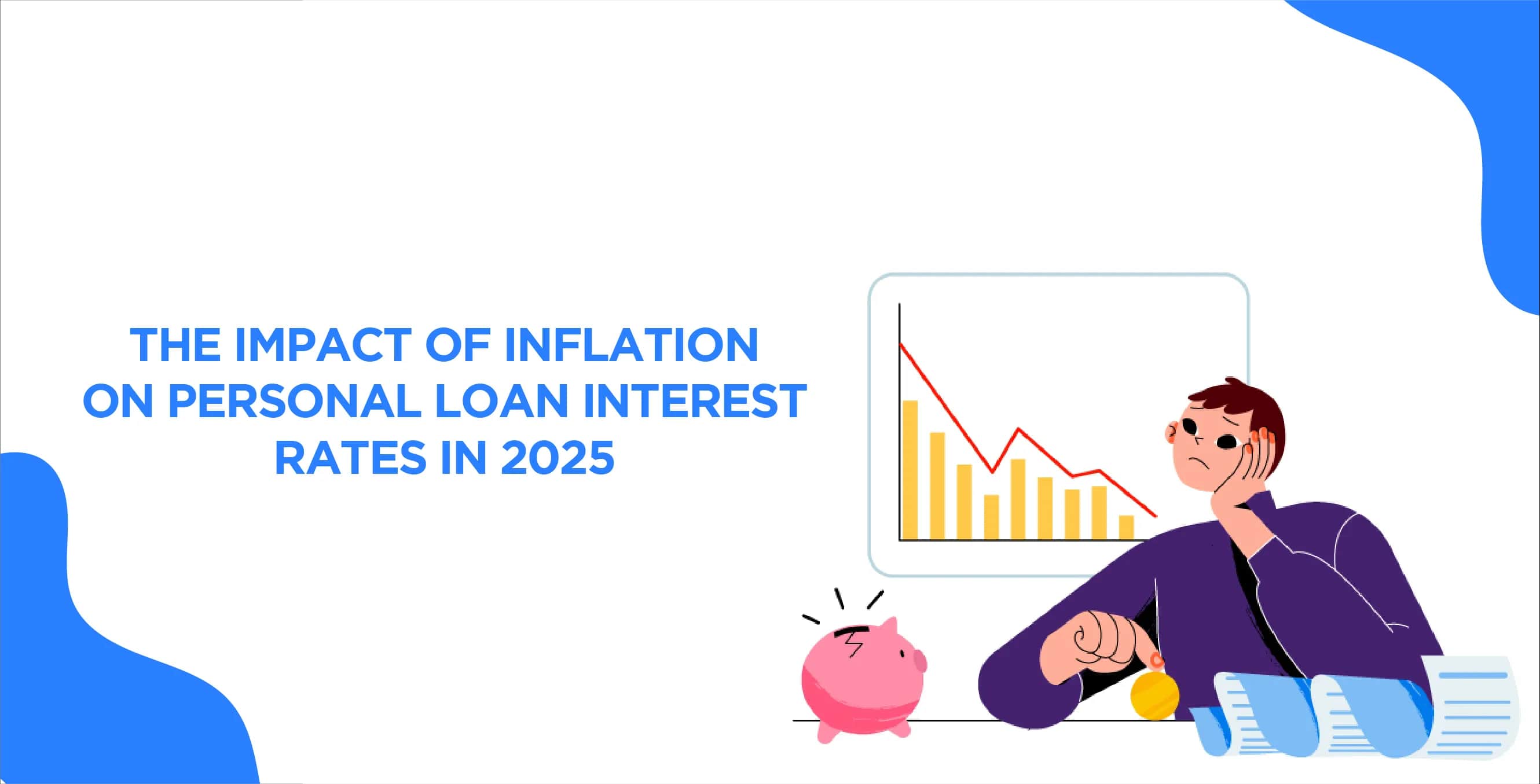 THE IMPACT OF INFLATION ON PERSONAL LOAN INTEREST RATES IN 2025